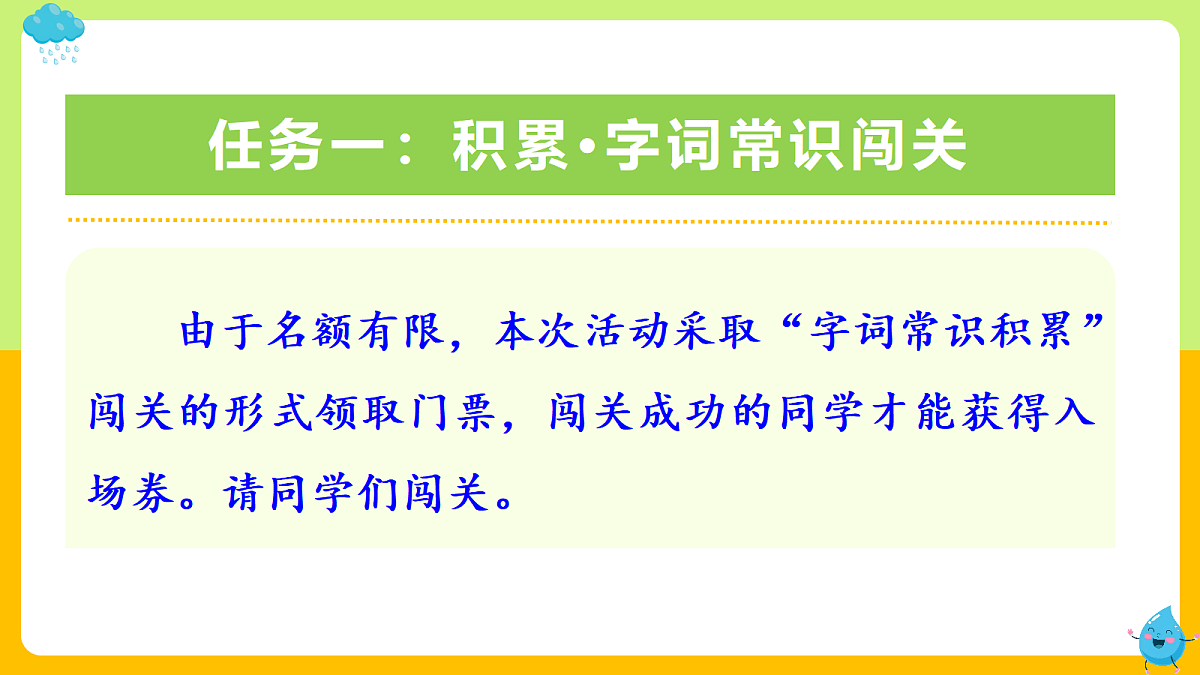 任务一：积累·字词常识闯关

由于名额有限，本次活动采取“字词常识积累”闯关的形式领取门票，闯关成功的同学才能获得入场券。请同学们闯关。